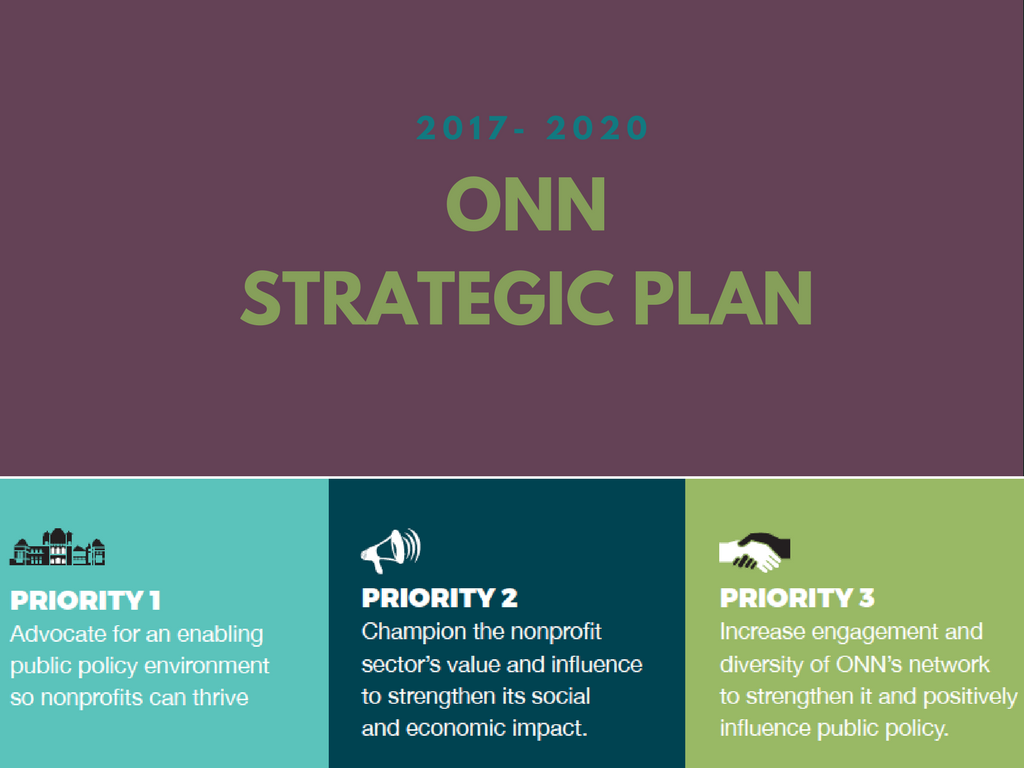 2017- 2020

ONN
STRATEGIC PLAN

PRIORITY 1
Advocate for an enabling public policy environment so nonprofits can thrive

PRIORITY 2
Champion the nonprofit sector's value and influence to strengthen its social and economic impact.

PRIORITY 3
Increase engagement and diversity of ONN's network to strengthen it and positively influence public policy.